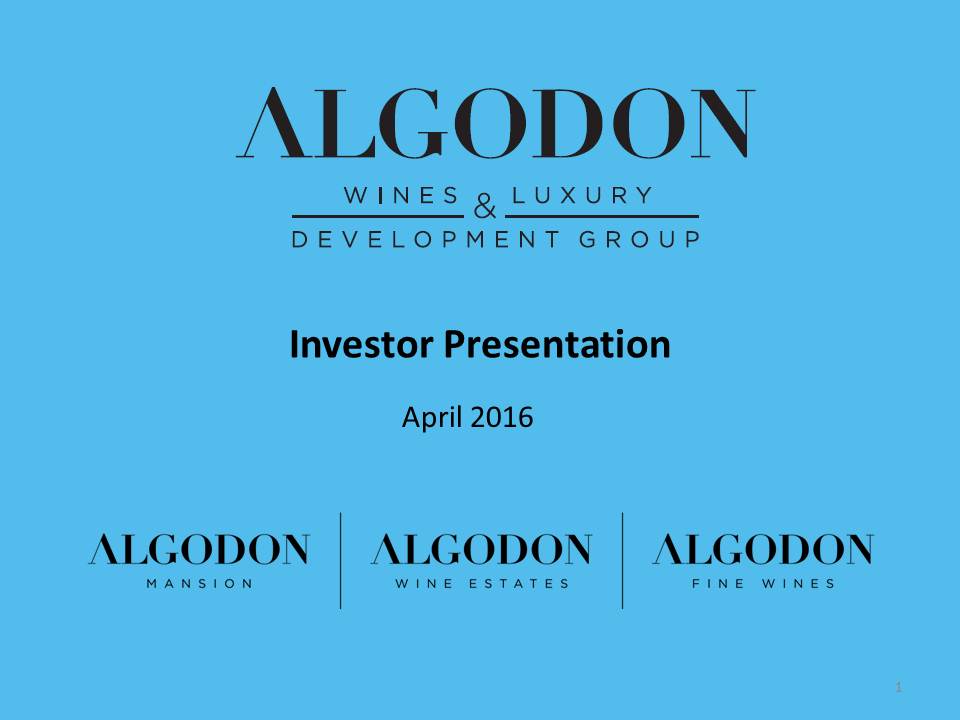 ALGODON

WINES & LUXURY
DEVELOPMENT GROUP

Investor Presentation

April 2016

ALGODON
MANSION

ALGODON
WINE ESTATES

ALGODON
FINE WINES

1